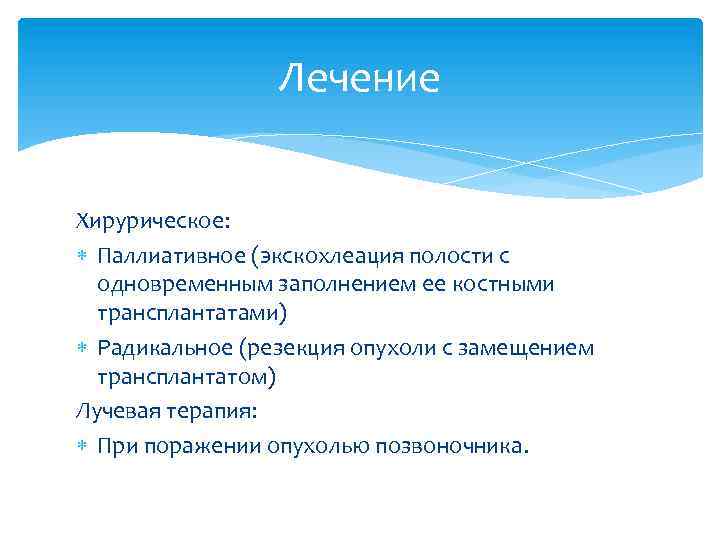 Лечение

Хирурическое:

* Паллиативное (экскохлеация полости с одновременным заполнением ее костными трансплантатами)
* Радикальное (резекция опухоли с замещением трансплантатом)

Лучевая терапия:

* При поражении опухолью позвоночника.